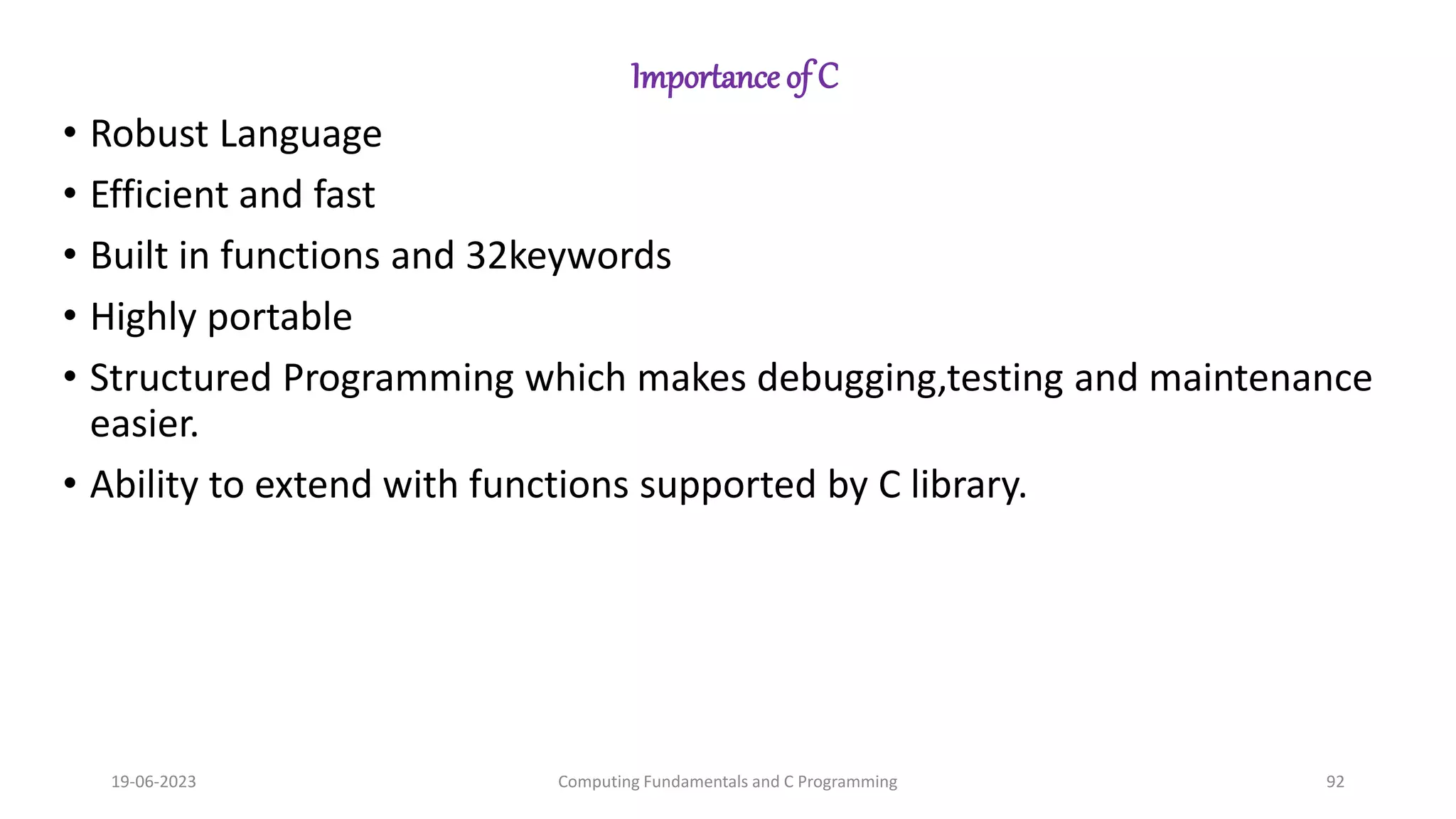 Importance of C

• Robust Language
• Efficient and fast
• Built in functions and 32keywords
• Highly portable
• Structured Programming which makes debugging,testing and maintenance easier.
• Ability to extend with functions supported by C library.

19-06-2023 Computing Fundamentals and C Programming 92